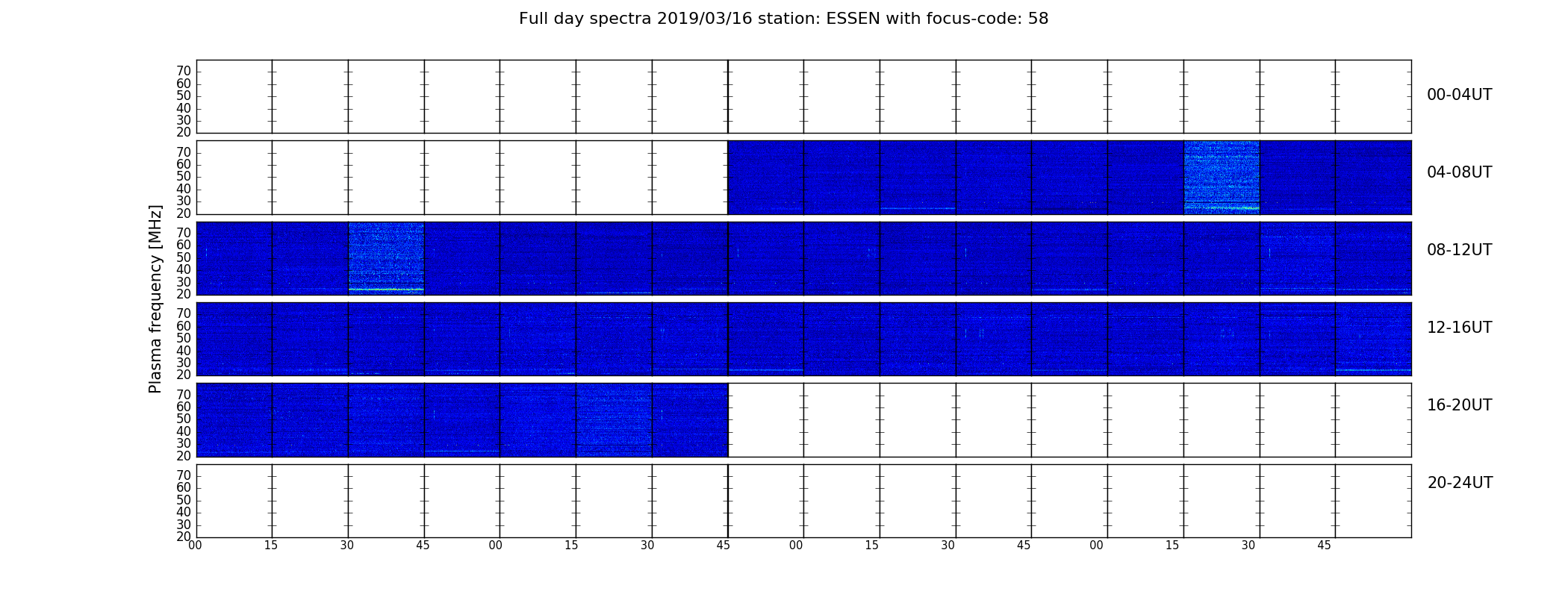 Full day spectra 2019/03/16 station: ESSEN with focus-code: 58

Plasma frequency [MHz]

70
60
50
40
30
20

00-04UT

70
60
50
40
30
20

04-08UT

70
60
50
40
30
20

08-12UT

70
60
50
40
30
20

12-16UT

70
60
50
40
30
20

16-20UT

70
60
50
40
30
20

20-24UT

00 15 30 45 00 15 30 45 00 15 30 45 00 15 30 45